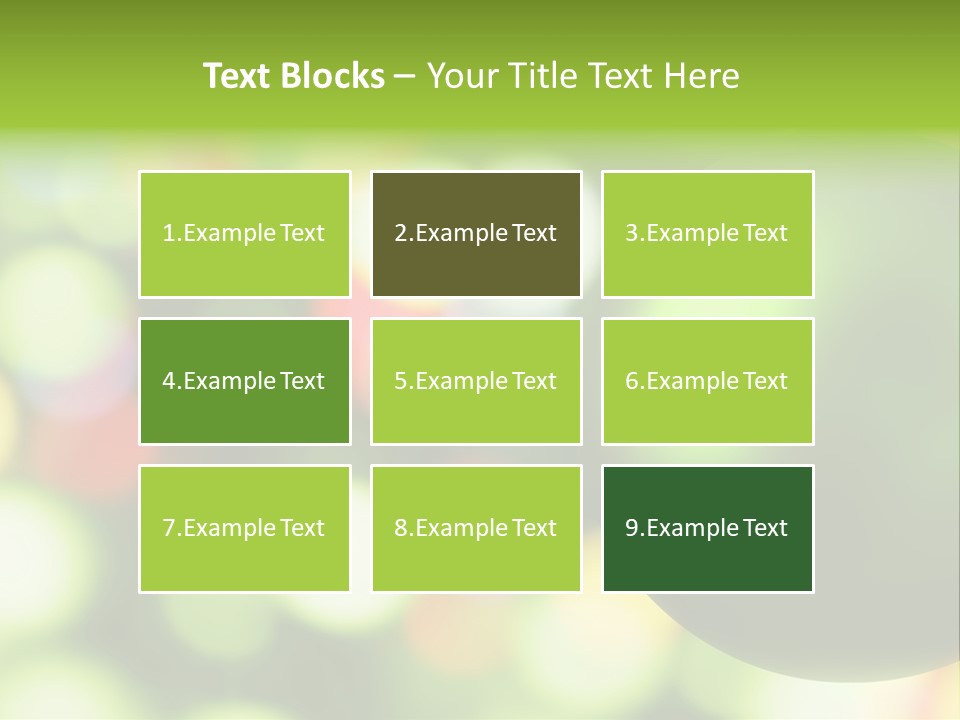 Text Blocks – Your Title Text Here

1.Example Text

2.Example Text

3.Example Text

4.Example Text

5.Example Text

6.Example Text

7.Example Text

8.Example Text

9.Example Text